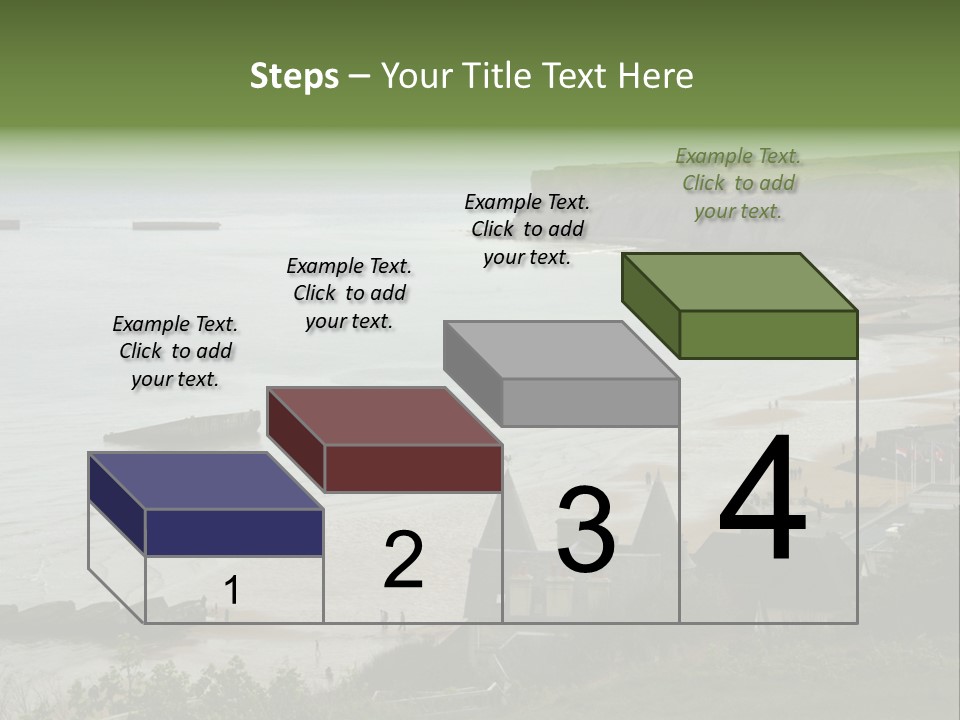 Steps – Your Title Text Here

Example Text. Click to add your text.

Example Text. Click to add your text.

Example Text. Click to add your text.

Example Text. Click to add your text.

1

2

3

4